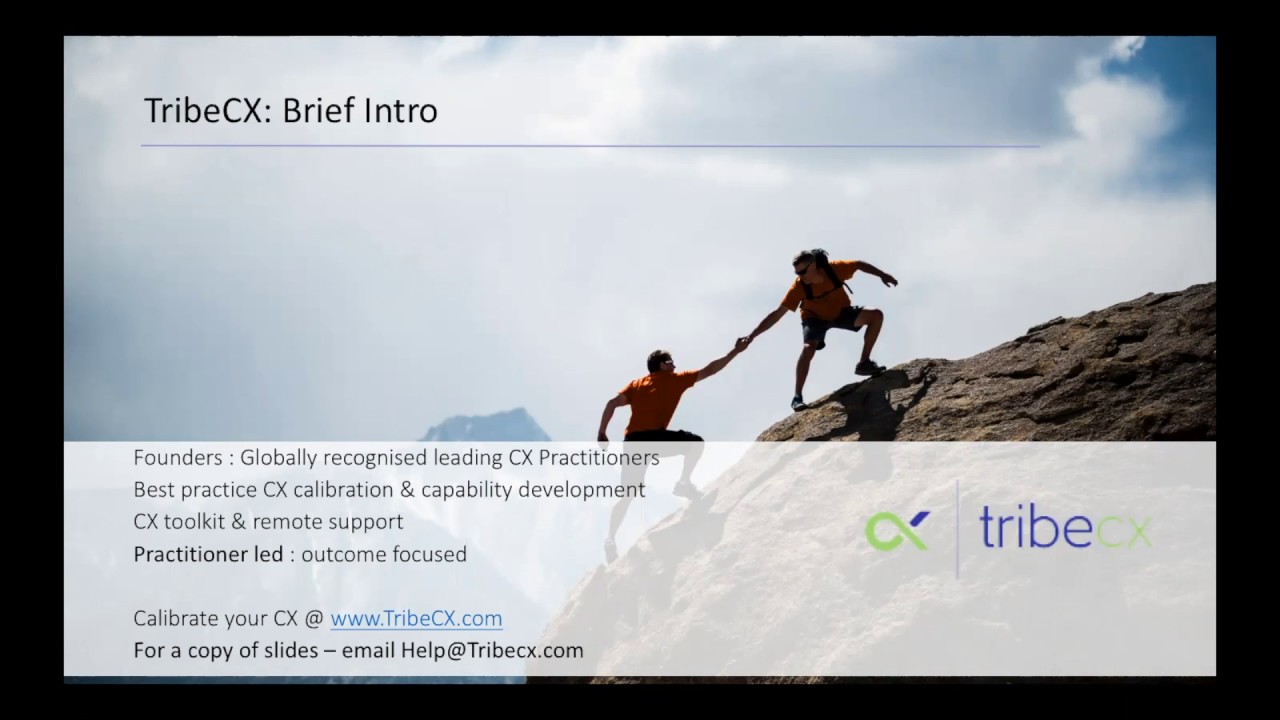 TribeCX: Brief Intro

Founders : Globally recognised leading CX Practitioners
Best practice CX calibration & capability development
CX toolkit & remote support
Practitioner led : outcome focused

Calibrate your CX @ www.TribeCX.com
For a copy of slides – email Help@Tribecx.com

CX tribecx